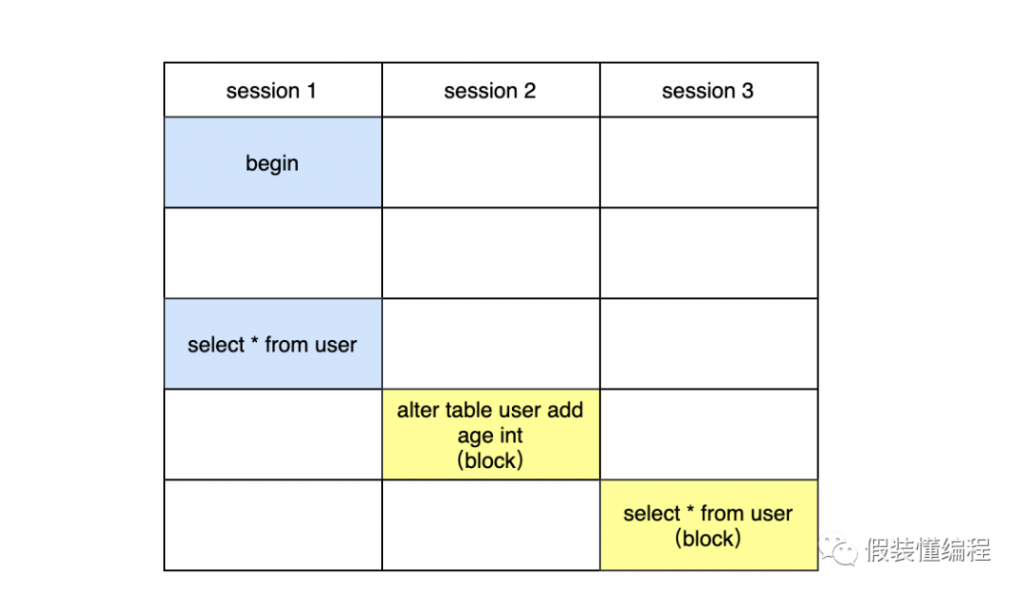 | session 1 | session 2 | session 3 |
|---|---|---|
| begin | | |
| | | |
| select * from user | | |
| | alter table user add age int （block） | |
| | | select * from user （block） |

假装懂编程